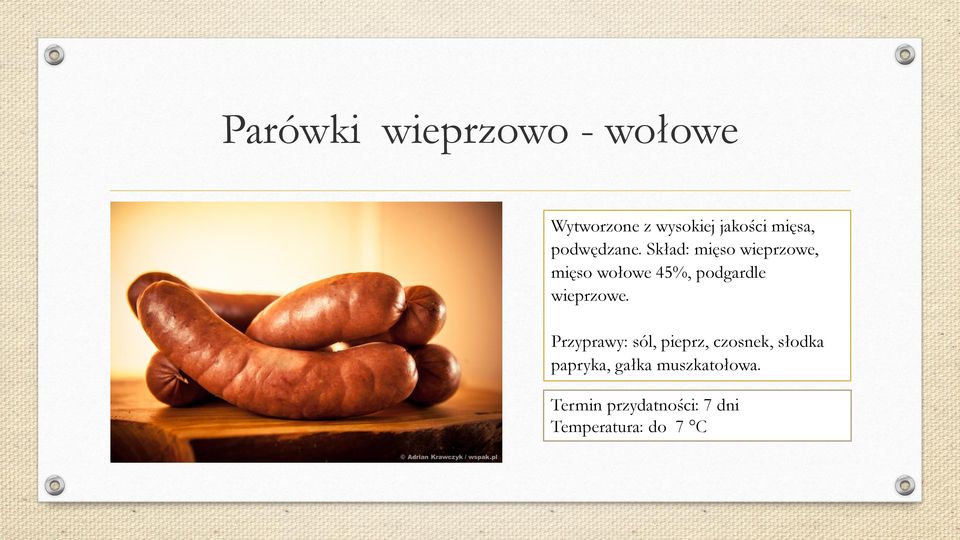 Parówki wieprzowo - wołowe

© Adrian Krawczyk / wspak.pl

Wytworzone z wysokiej jakości mięsa, podwędzane. Skład: mięso wieprzowe, mięso wołowe 45%, podgardle wieprzowe.

Przyprawy: sól, pieprz, czosnek, słodka papryka, gałka muszkatołowa.

Termin przydatności: 7 dni
Temperatura: do 7 °C